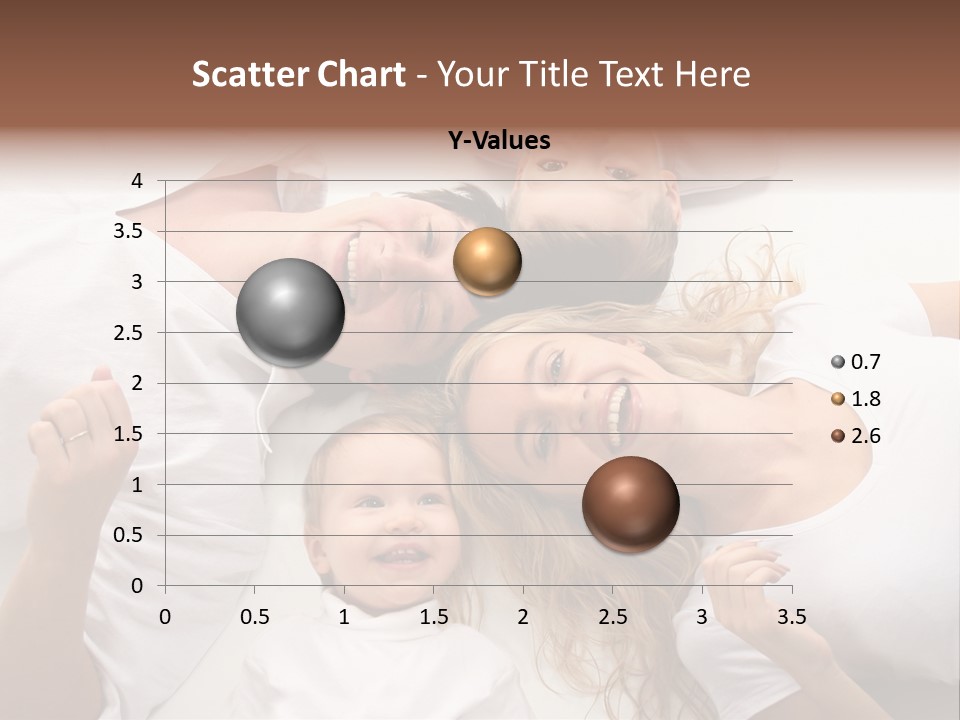 Scatter Chart - Your Title Text Here

Y-Values

4
3.5
3
2.5
2
1.5
1
0.5
0

0 0.5 1 1.5 2 2.5 3 3.5

0.7
1.8
2.6